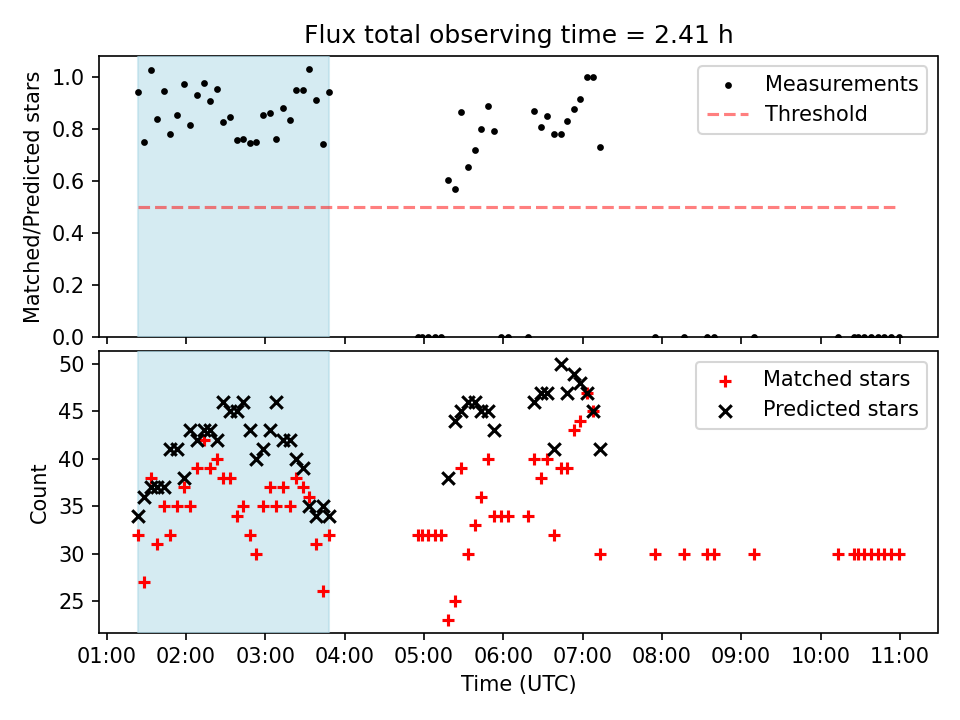 Flux total observing time = 2.41 h

Matched/Predicted stars

1.0
0.8
0.6
0.4
0.2
0.0

Measurements
Threshold

Count

50
45
40
35
30
25

Matched stars
Predicted stars

01:00 02:00 03:00 04:00 05:00 06:00 07:00 08:00 09:00 10:00 11:00

Time (UTC)